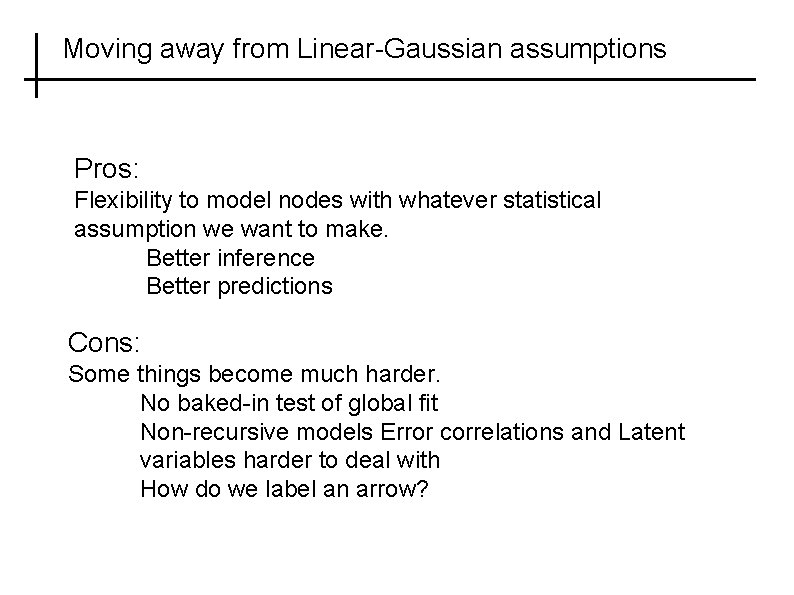 Moving away from Linear-Gaussian assumptions

Pros:
Flexibility to model nodes with whatever statistical assumption we want to make.
Better inference
Better predictions

Cons:
Some things become much harder.
No baked-in test of global fit
Non-recursive models Error correlations and Latent variables harder to deal with
How do we label an arrow?